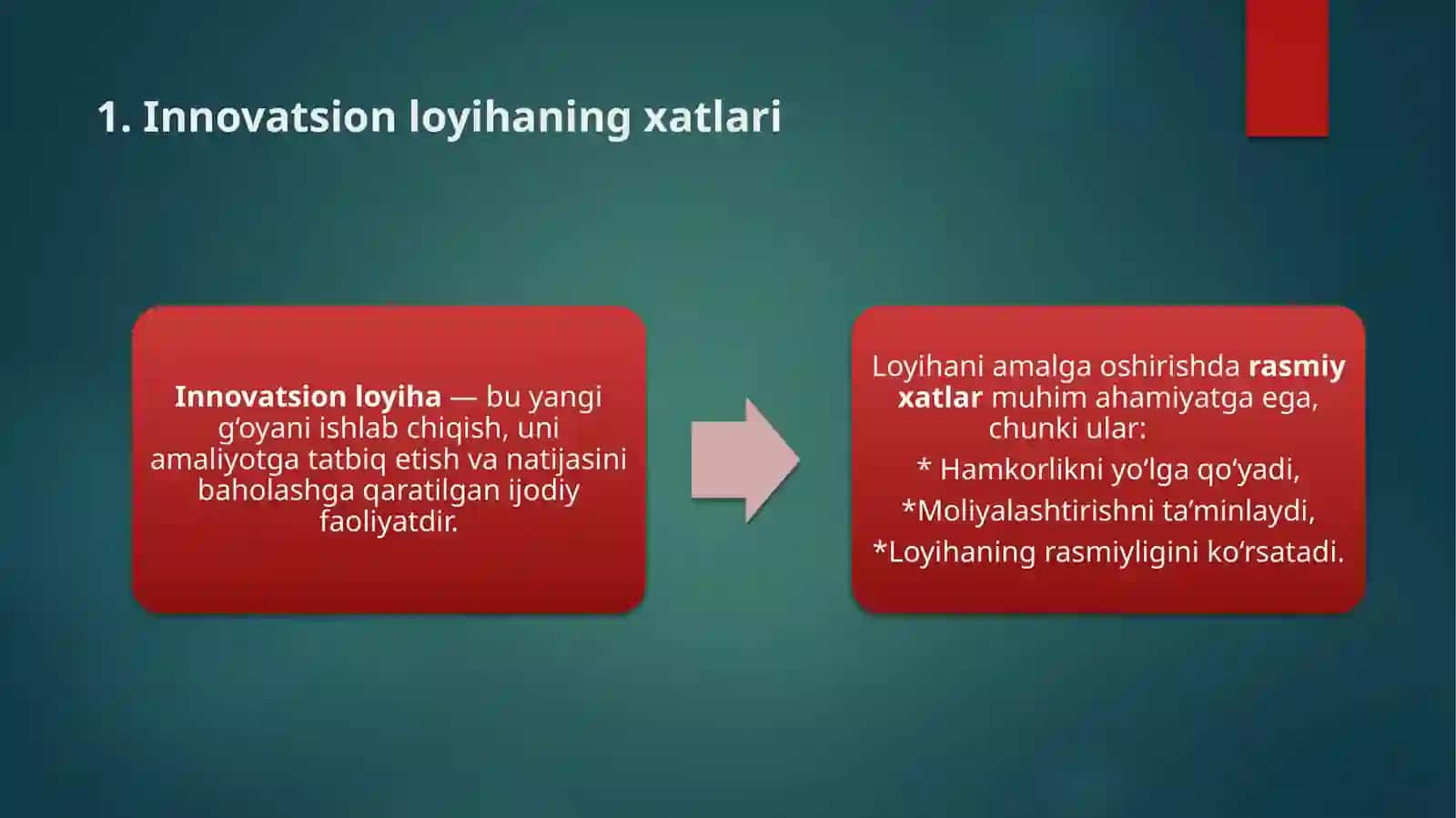 1. Innovatsion loyihaning xatlari

Innovatsion loyiha — bu yangi g‘oyani ishlab chiqish, uni amaliyotga tatbiq etish va natijasini baholashga qaratilgan ijodiy faoliyatdir.

Loyihani amalga oshirishda rasmiy xatlar muhim ahamiyatga ega, chunki ular:

* Hamkorlikni yo‘lga qo‘yadi,

*Moliyalashtirishni ta’minlaydi,

*Loyihaning rasmiyligini ko‘rsatadi.